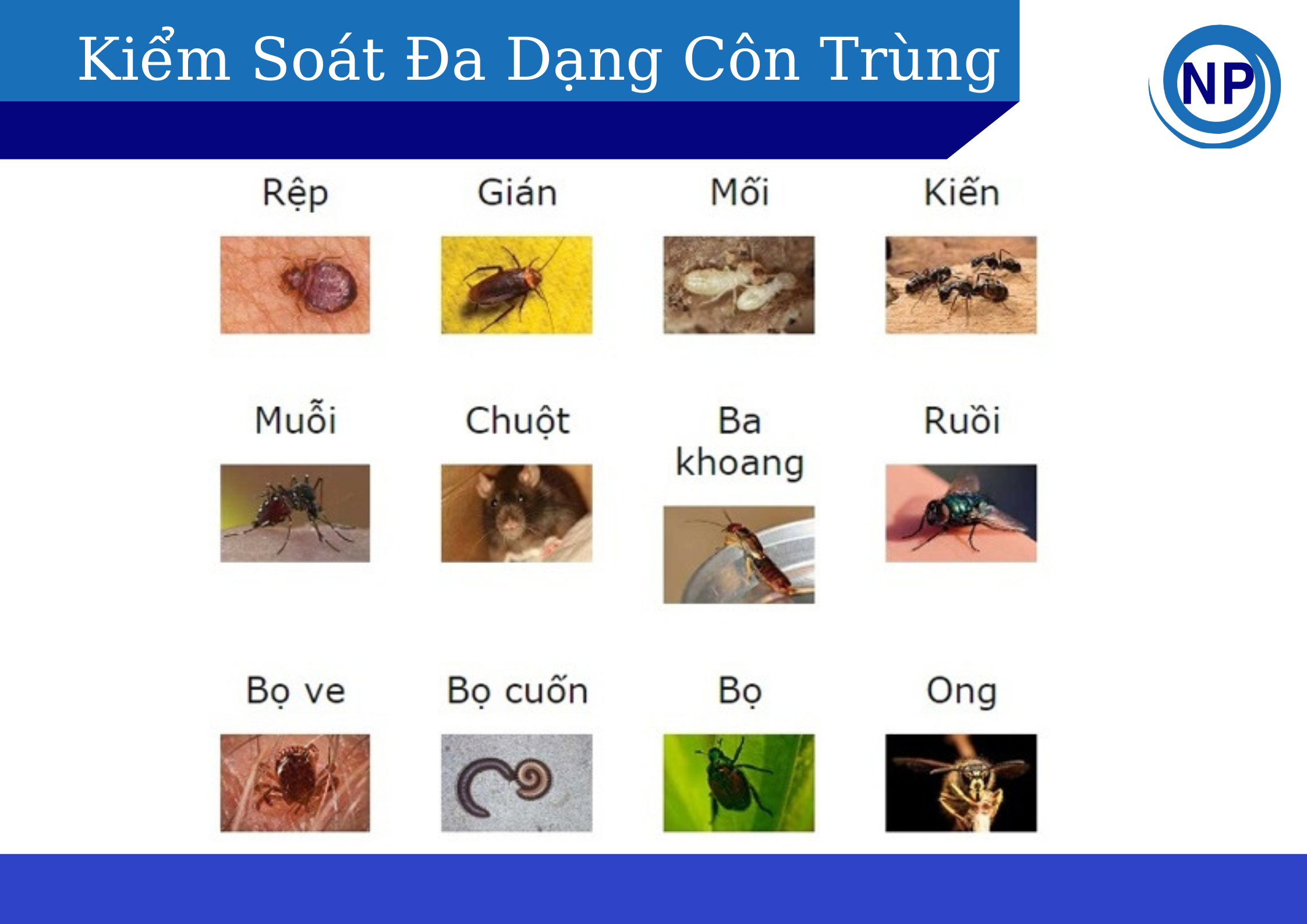 Kiểm Soát Đa Dạng Côn Trùng

NP

Rệp

Gián

Mối

Kiến

Muỗi

Chuột

Ba khoang

Ruồi

Bọ ve

Bọ cuốn

Bọ

Ong